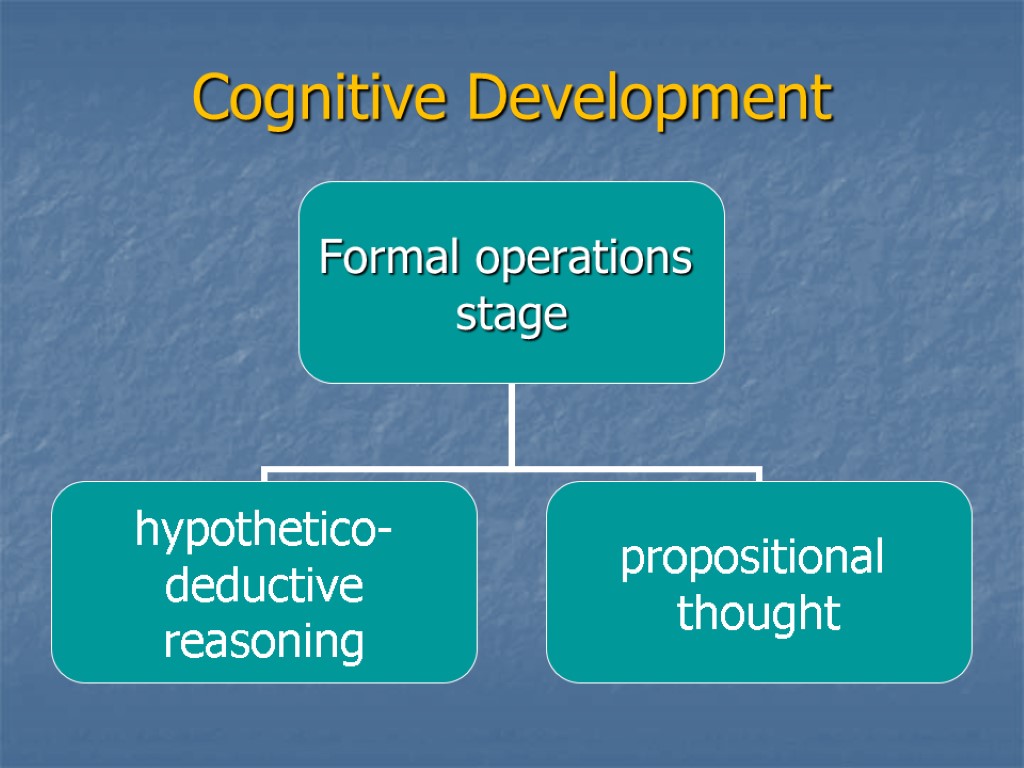 Cognitive Development

Formal operations stage

hypothetico-deductive reasoning

propositional thought